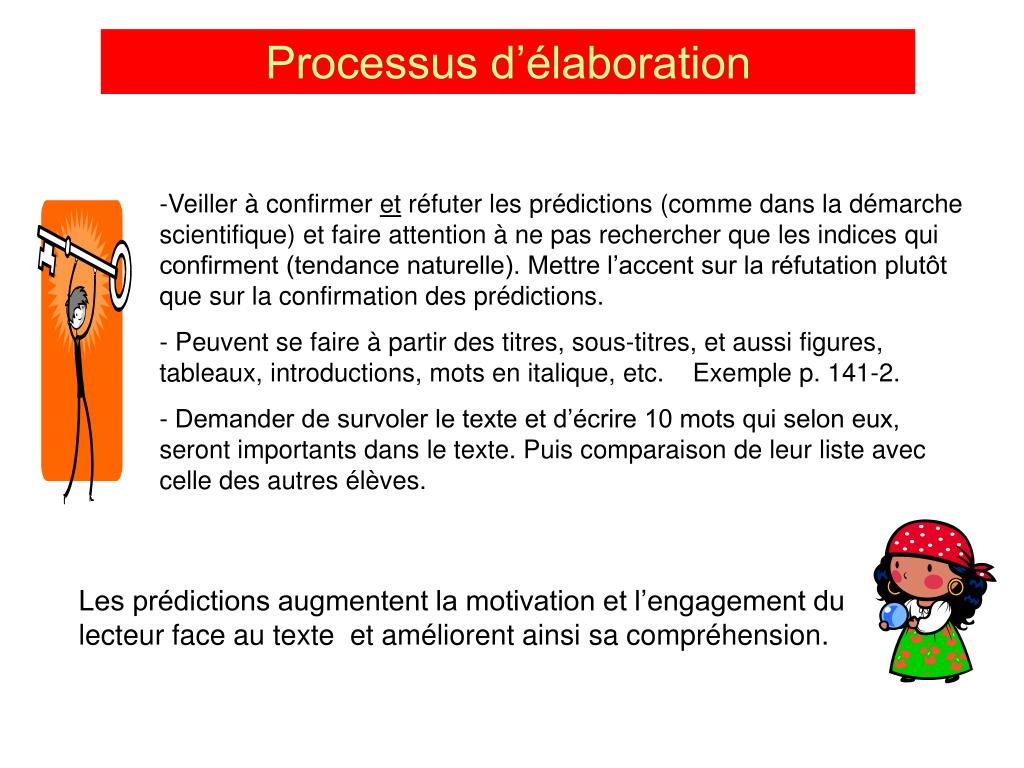 Processus d’élaboration

-Veiller à confirmer et réfuter les prédictions (comme dans la démarche scientifique) et faire attention à ne pas rechercher que les indices qui confirment (tendance naturelle). Mettre l’accent sur la réfutation plutôt que sur la confirmation des prédictions.

- Peuvent se faire à partir des titres, sous-titres, et aussi figures, tableaux, introductions, mots en italique, etc.    Exemple p. 141-2.

- Demander de survoler le texte et d’écrire 10 mots qui selon eux, seront importants dans le texte. Puis comparaison de leur liste avec celle des autres élèves.

Les prédictions augmentent la motivation et l’engagement du lecteur face au texte  et améliorent ainsi sa compréhension.